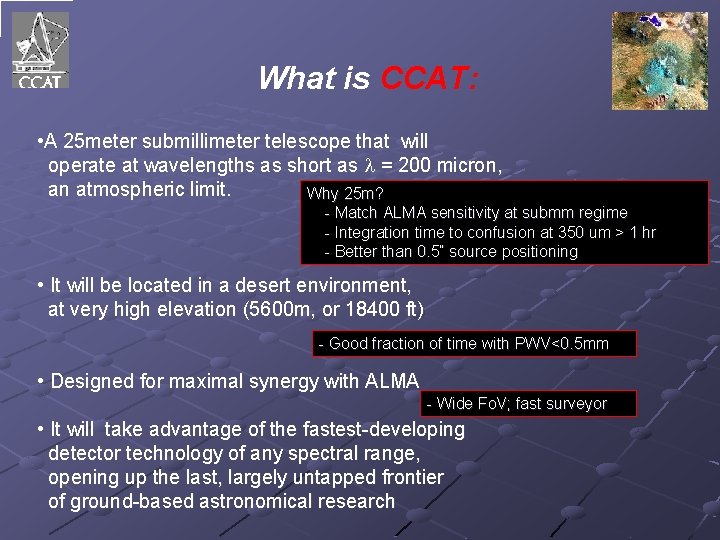 CCAT

What is CCAT:

•A 25meter submillimeter telescope that will operate at wavelengths as short as $\lambda$ = 200 micron, an atmospheric limit.

Why 25m?
- Match ALMA sensitivity at submm regime
- Integration time to confusion at 350 um > 1 hr
- Better than 0.5" source positioning

• It will be located in a desert environment, at very high elevation (5600m, or 18400 ft)

- Good fraction of time with PWV<0.5mm

• Designed for maximal synergy with ALMA

- Wide FoV; fast surveyor

• It will take advantage of the fastest-developing detector technology of any spectral range, opening up the last, largely untapped frontier of ground-based astronomical research